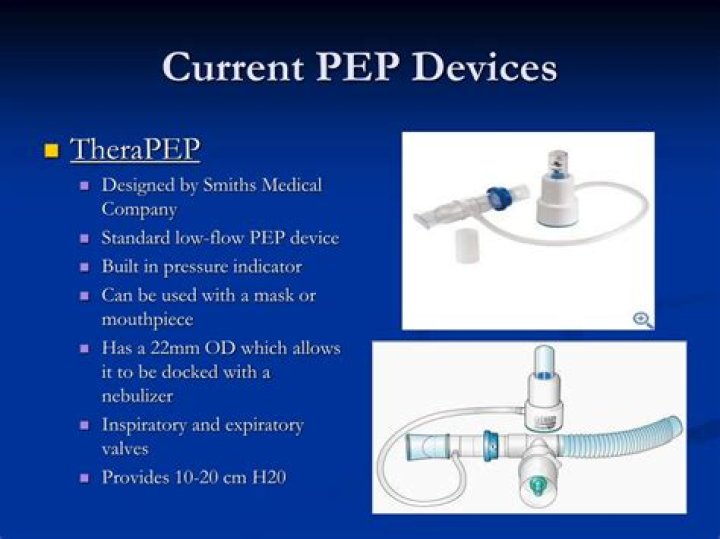 Current PEP Devices

TheraPEP

Designed by Smiths Medical Company

Standard low-flow PEP device

Built in pressure indicator

Can be used with a mask or mouthpiece

Has a 22mm OD which allows it to be docked with a nebulizer

Inspiratory and expiratory valves

Provides 10-20 cm H20